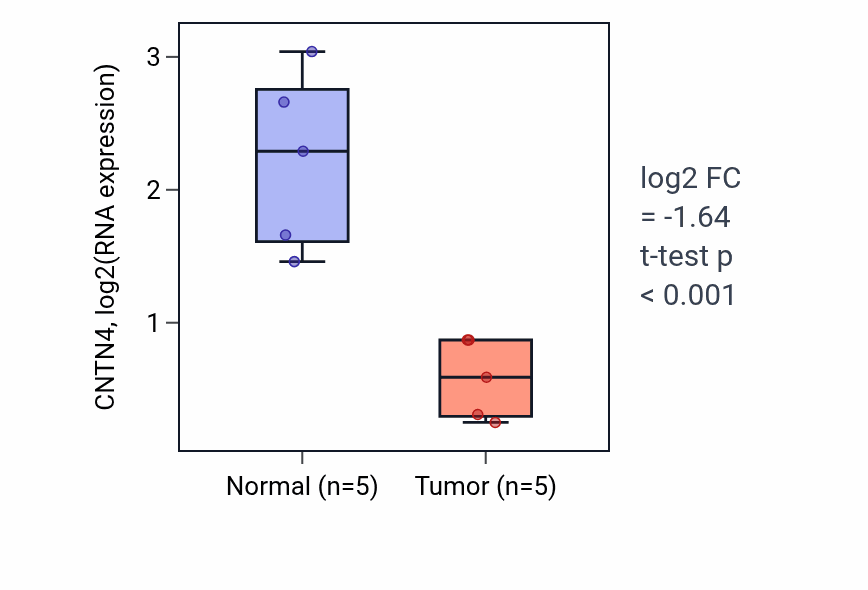 CNTN4, log2(RNA expression)

3
2
1

Normal (n=5)
Tumor (n=5)

log2 FC
= -1.64
t-test p
< 0.001